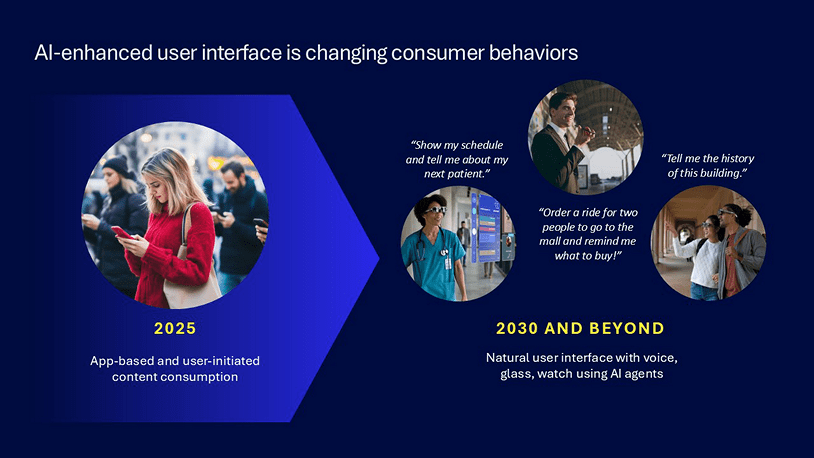 AI-enhanced user interface is changing consumer behaviors

2025

App-based and user-initiated content consumption

"Show my schedule and tell me about my next patient."

"Order a ride for two people to go to the mall and remind me what to buy!"

"Tell me the history of this building."

2030 AND BEYOND

Natural user interface with voice, glass, watch using AI agents